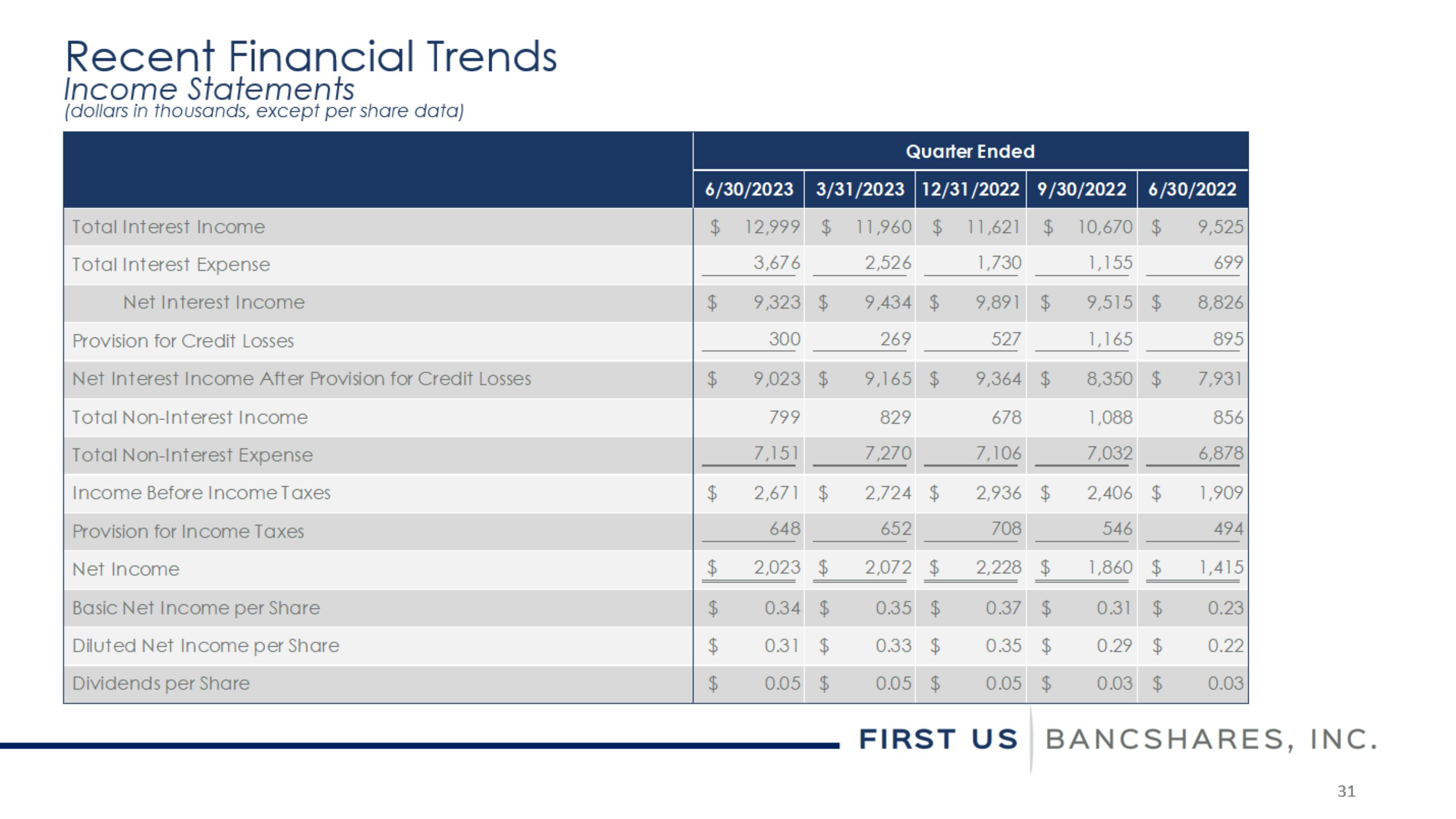 Recent Financial Trends
Income Statements
(dollars in thousands, except per share data)

| | Quarter Ended | | | | |
|---|---|---|---|---|---|
| | 6/30/2023 | 3/31/2023 | 12/31/2022 | 9/30/2022 | 6/30/2022 |
| Total Interest Income | \$ 12,999 | \$ 11,960 | \$ 11,621 | \$ 10,670 | \$ 9,525 |
| Total Interest Expense | 3,676 | 2,526 | 1,730 | 1,155 | 699 |
| Net Interest Income | \$ 9,323 | \$ 9,434 | \$ 9,891 | \$ 9,515 | \$ 8,826 |
| Provision for Credit Losses | 300 | 269 | 527 | 1,165 | 895 |
| Net Interest Income After Provision for Credit Losses | \$ 9,023 | \$ 9,165 | \$ 9,364 | \$ 8,350 | \$ 7,931 |
| Total Non-Interest Income | 799 | 829 | 678 | 1,088 | 856 |
| Total Non-Interest Expense | 7,151 | 7,270 | 7,106 | 7,032 | 6,878 |
| Income Before Income Taxes | \$ 2,671 | \$ 2,724 | \$ 2,936 | \$ 2,406 | \$ 1,909 |
| Provision for Income Taxes | 648 | 652 | 708 | 546 | 494 |
| Net Income | \$ 2,023 | \$ 2,072 | \$ 2,228 | \$ 1,860 | \$ 1,415 |
| Basic Net Income per Share | \$ 0.34 | \$ 0.35 | \$ 0.37 | \$ 0.31 | \$ 0.23 |
| Diluted Net Income per Share | \$ 0.31 | \$ 0.33 | \$ 0.35 | \$ 0.29 | \$ 0.22 |
| Dividends per Share | \$ 0.05 | \$ 0.05 | \$ 0.05 | \$ 0.03 | \$ 0.03 |

FIRST US BANCSHARES, INC.

31